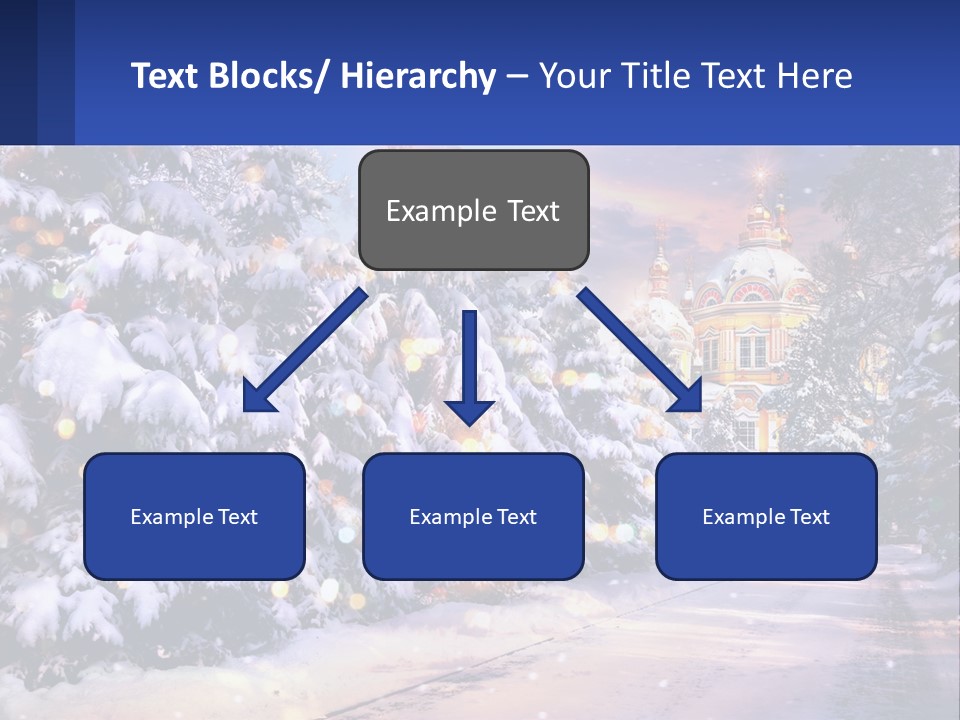 Text Blocks/ Hierarchy – Your Title Text Here

Example Text

Example Text

Example Text

Example Text